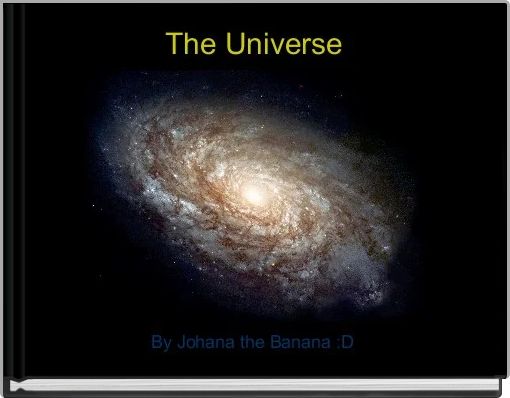 The Universe

By Johana the Banana :D